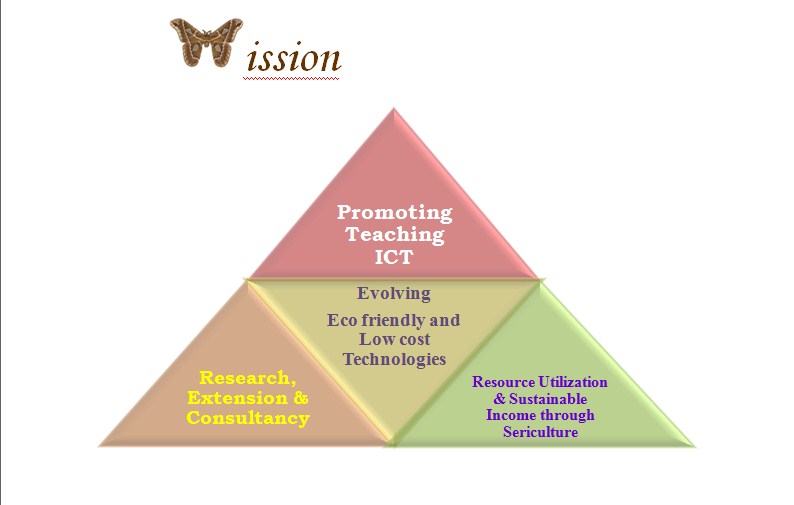 ission

Promoting
Teaching
ICT

Evolving
Eco friendly and
Low cost
Technologies

Research,
Extension &
Consultancy

Resource Utilization
& Sustainable
Income through
Sericulture